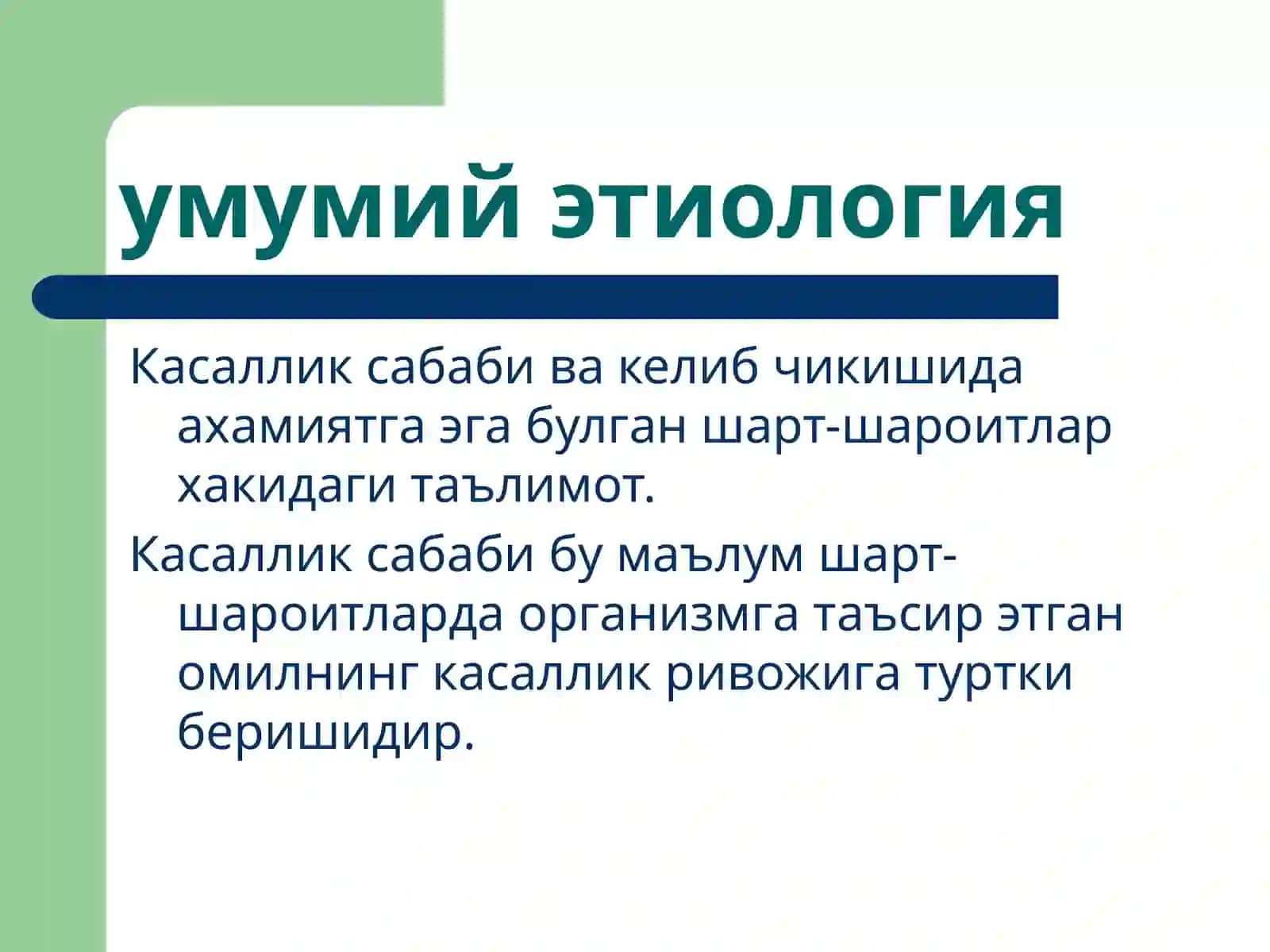 умумий этиология

Касаллик сабаби ва келиб чикишида ахамиятга эга булган шарт-шароитлар хакидаги таълимот.

Касаллик сабаби бу маълум шарт-шароитларда организмга таъсир этган омилнинг касаллик ривожига туртки беришидир.